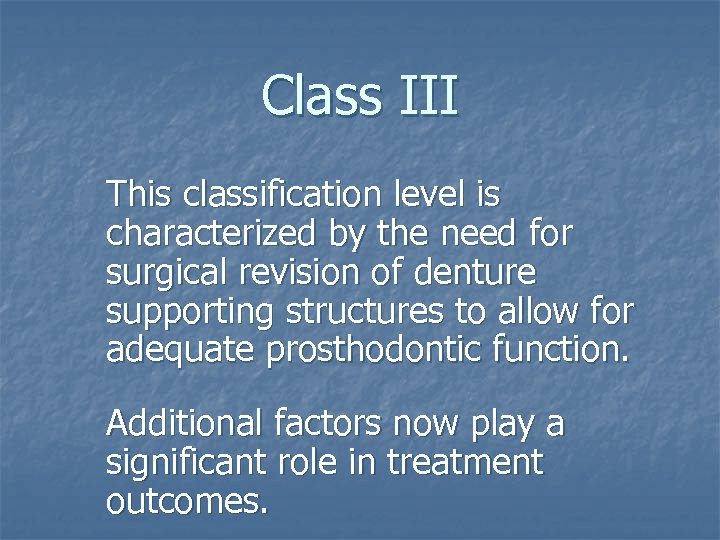 Class III

This classification level is characterized by the need for surgical revision of denture supporting structures to allow for adequate prosthodontic function.

Additional factors now play a significant role in treatment outcomes.